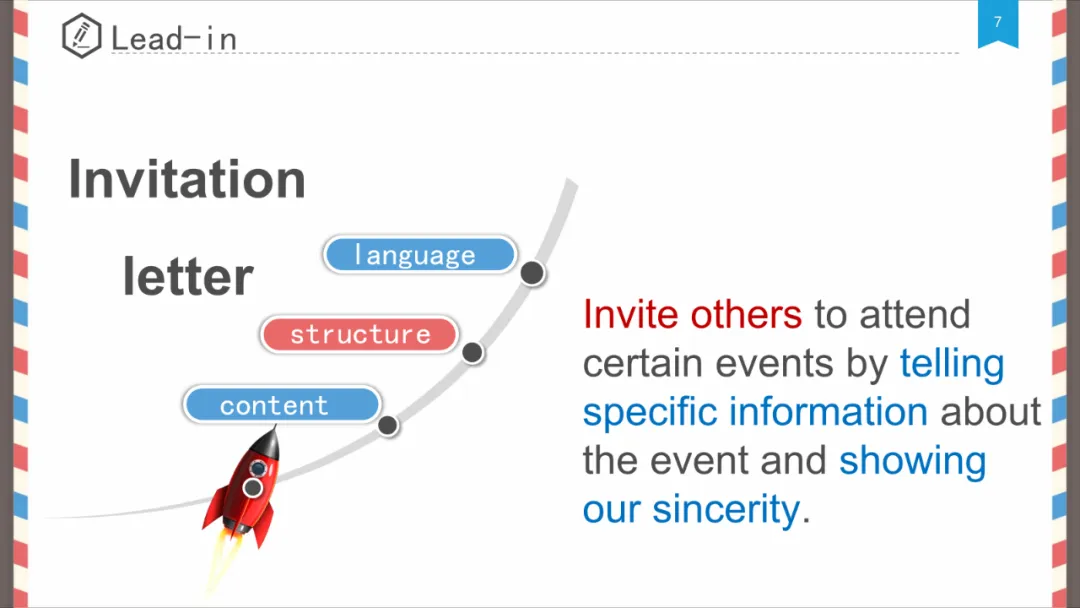 Lead-in

7

Invitation

letter

language

structure

content

Invite others to attend certain events by telling specific information about the event and showing our sincerity.